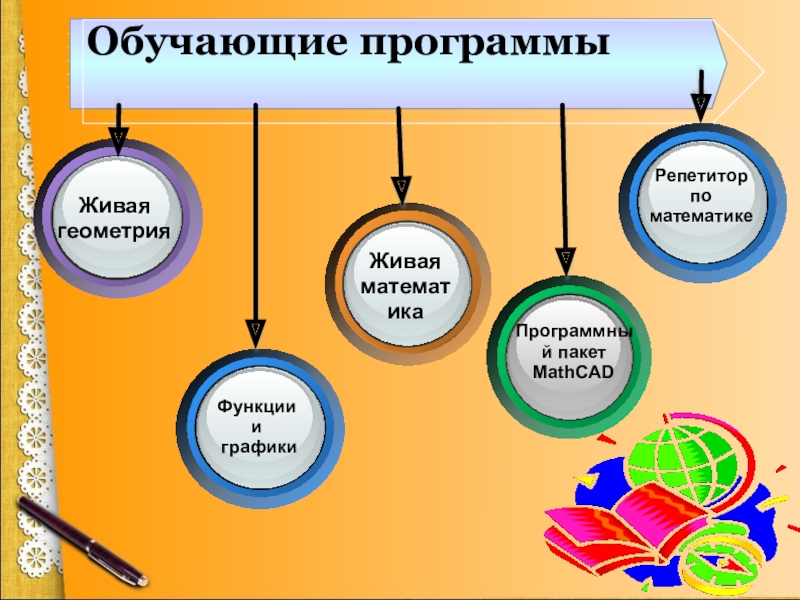 Обучающие программы

Живая геометрия

Функции и графики

Живая математика

Программный пакет MathCAD

Репетитор по математике